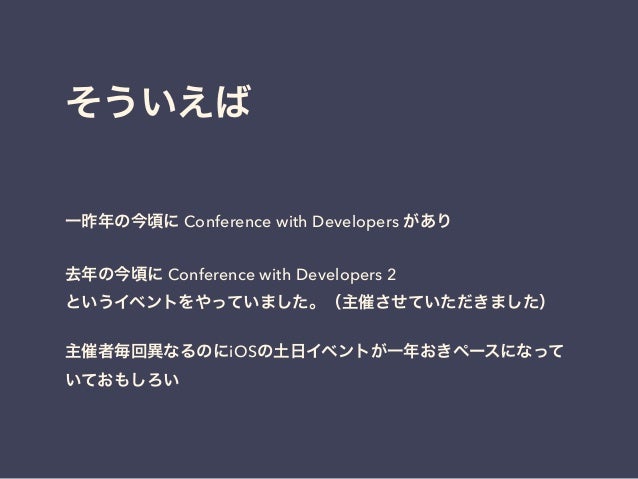 そういえば

一昨年の今頃に Conference with Developers があり

去年の今頃に Conference with Developers 2 というイベントをやっていました。（主催させていただきました）

主催者毎回異なるのにiOSの土日イベントが一年おきペースになっていておもしろい